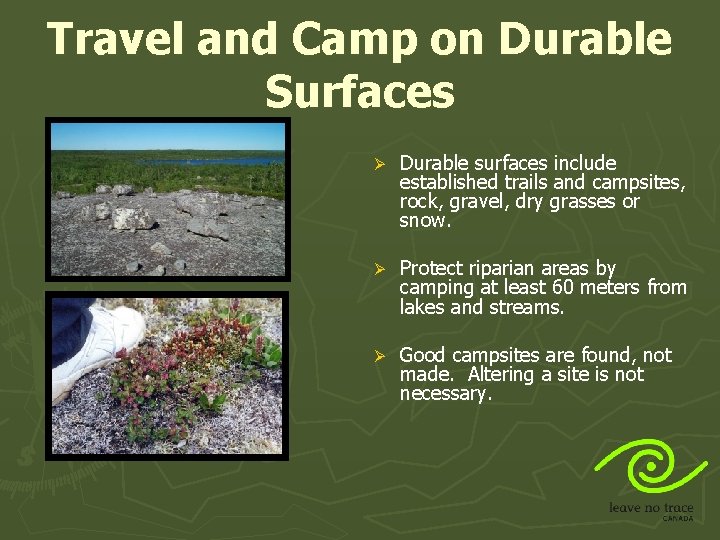 Travel and Camp on Durable Surfaces

➢ Durable surfaces include established trails and campsites, rock, gravel, dry grasses or snow.

➢ Protect riparian areas by camping at least 60 meters from lakes and streams.

➢ Good campsites are found, not made. Altering a site is not necessary.

leave no trace
CANADA